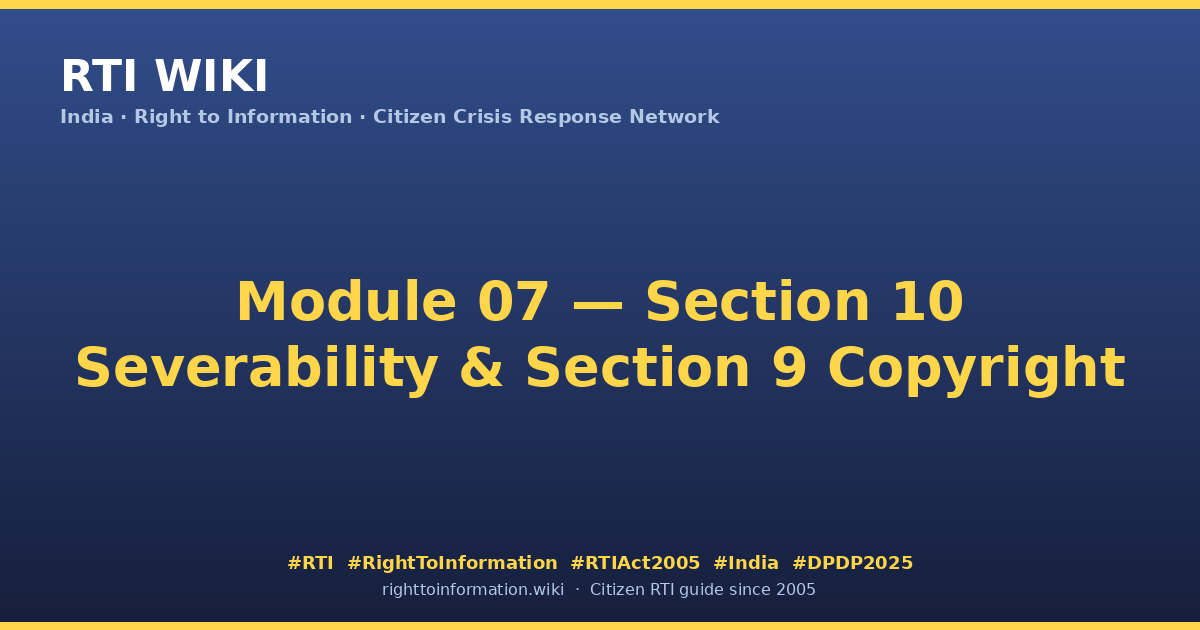 RTI WIKI
India · Right to Information · Citizen Crisis Response Network

Module 07 — Section 10
Severability & Section 9 Copyright

#RTI #RightToInformation #RTIAct2005 #India #DPDP2025
righttoinformation.wiki · Citizen RTI guide since 2005